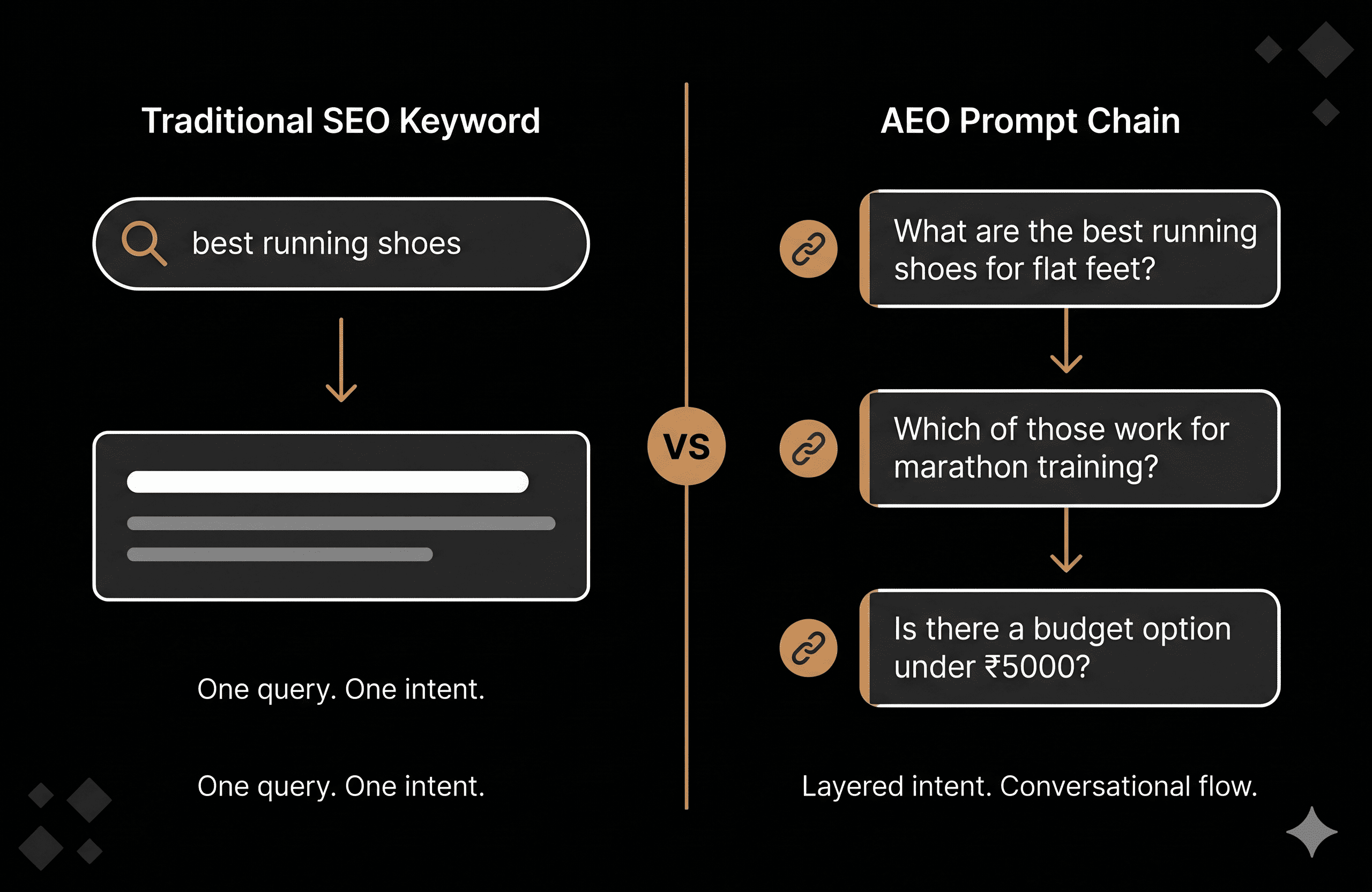 Traditional SEO Keyword

best running shoes

One query. One intent.

One query. One intent.

VS

AEO Prompt Chain

What are the best running shoes for flat feet?

Which of those work for marathon training?

Is there a budget option under ₹5000?

Layered intent. Conversational flow.